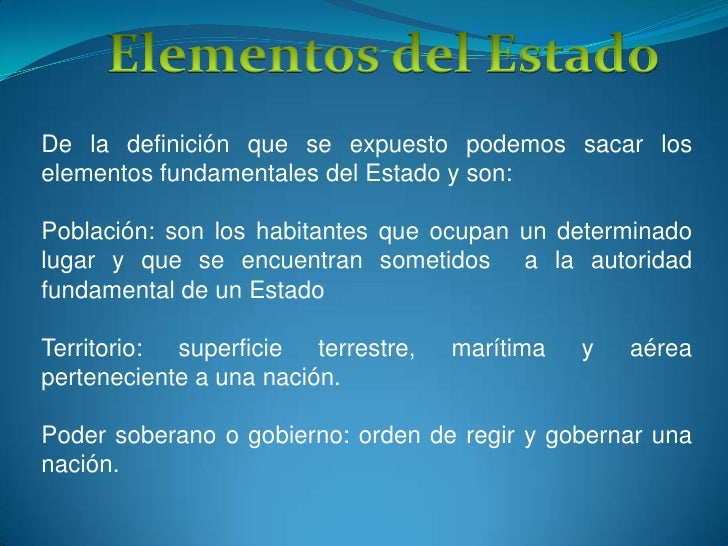 Elementos del Estado

De la definición que se expuesto podemos sacar los elementos fundamentales del Estado y son:

Población: son los habitantes que ocupan un determinado lugar y que se encuentran sometidos a la autoridad fundamental de un Estado

Territorio: superficie terrestre, marítima y aérea perteneciente a una nación.

Poder soberano o gobierno: orden de regir y gobernar una nación.